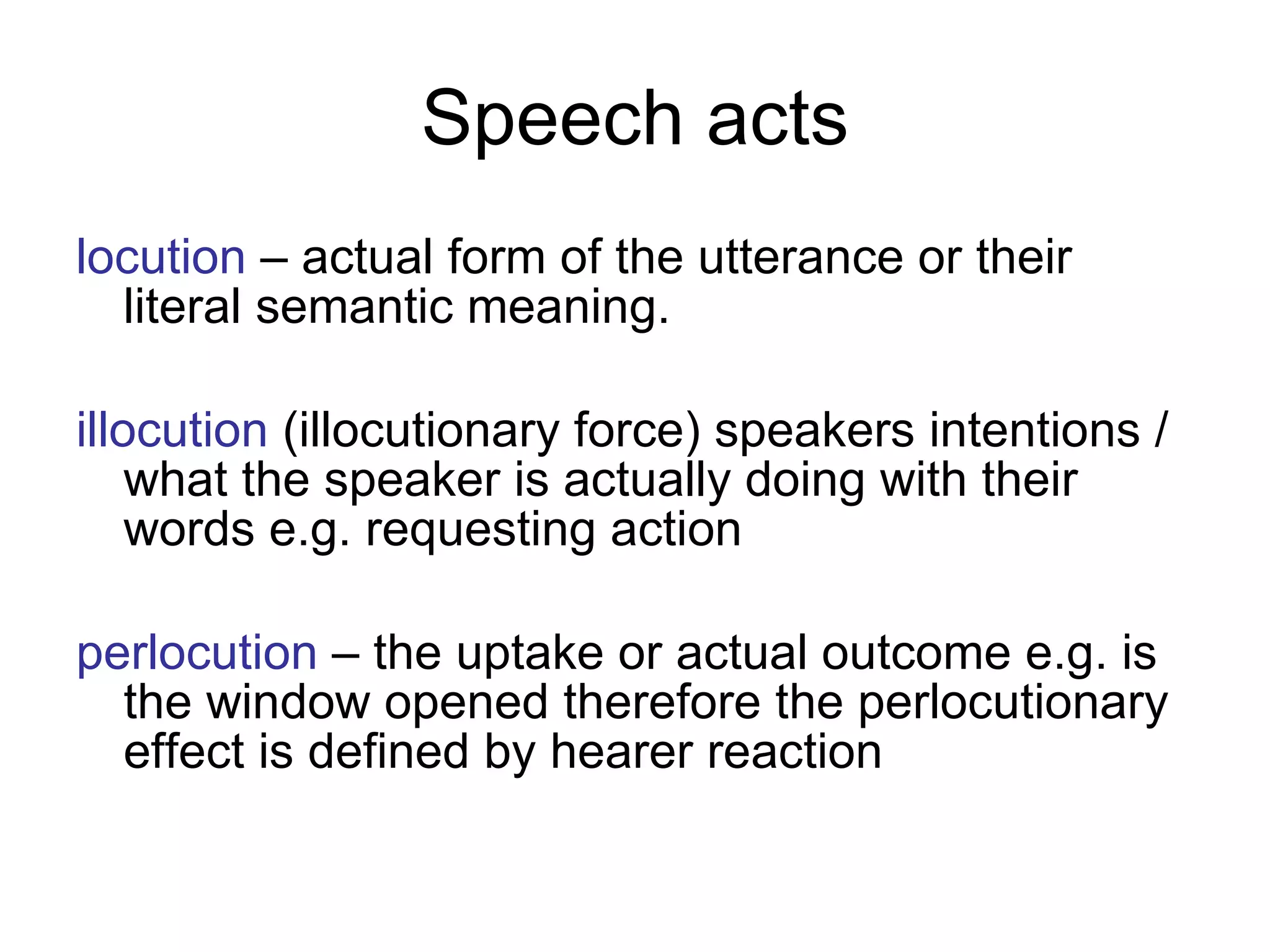 Speech acts

locution – actual form of the utterance or their literal semantic meaning.

illocution (illocutionary force) speakers intentions / what the speaker is actually doing with their words e.g. requesting action

perlocution – the uptake or actual outcome e.g. is the window opened therefore the perlocutionary effect is defined by hearer reaction